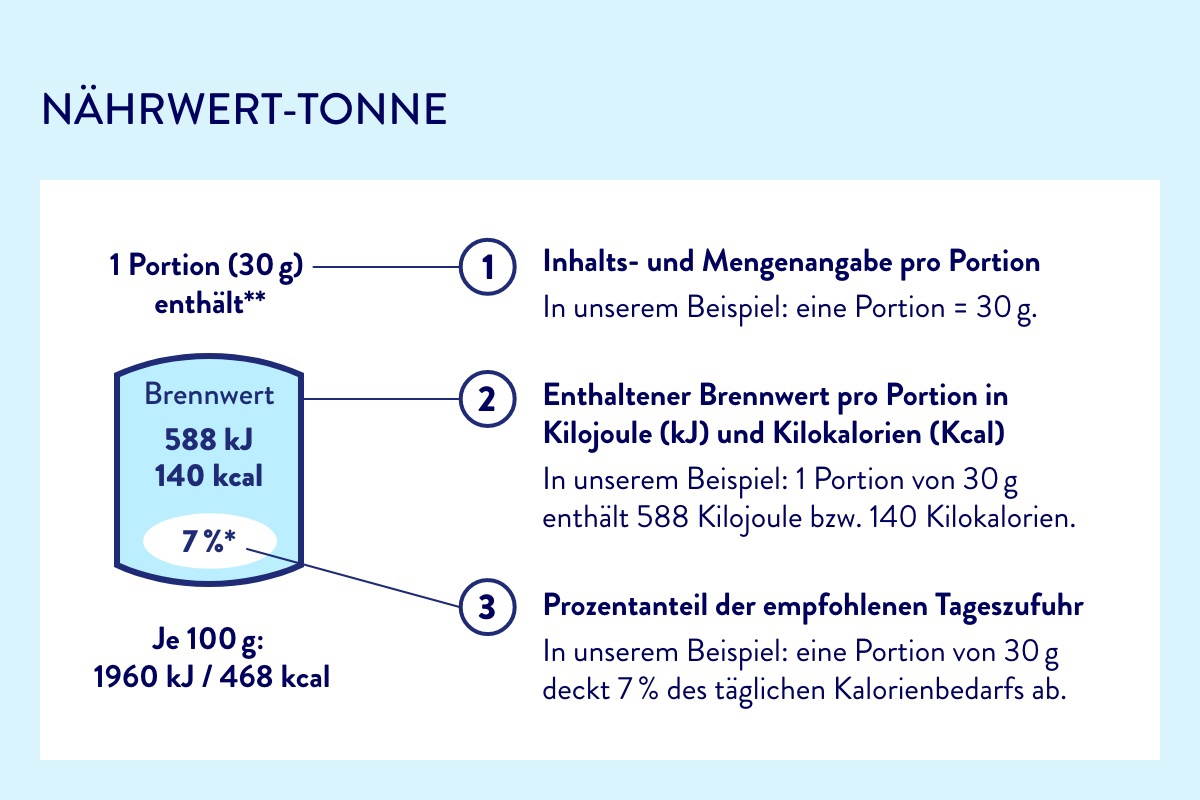 NÄHRWERT-TONNE

1 Portion (30 g) enthält**

Brennwert
588 kJ
140 kcal
7 %*

Je 100 g:
1960 kJ / 468 kcal

1 Inhalts- und Mengenangabe pro Portion
In unserem Beispiel: eine Portion = 30 g.

2 Enthaltener Brennwert pro Portion in Kilojoule (kJ) und Kilokalorien (Kcal)
In unserem Beispiel: 1 Portion von 30 g enthält 588 Kilojoule bzw. 140 Kilokalorien.

3 Prozentanteil der empfohlenen Tageszufuhr
In unserem Beispiel: eine Portion von 30 g deckt 7 % des täglichen Kalorienbedarfs ab.